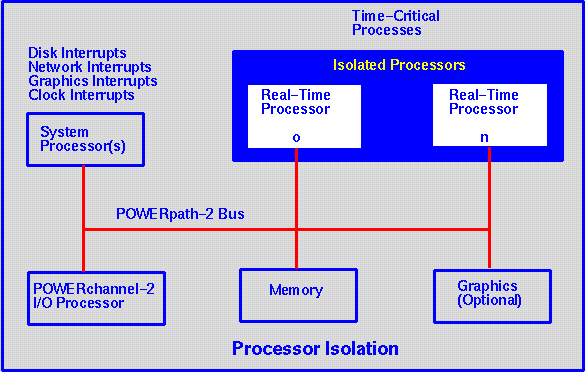 Time–Critical Processes

Disk Interrupts
Network Interrupts
Graphics Interrupts
Clock Interrupts

Isolated Processors

Real–Time Processor
o

Real–Time Processor
n

System Processor(s)

POWERpath–2 Bus

POWERchannel–2 I/O Processor

Memory

Graphics (Optional)

Processor Isolation